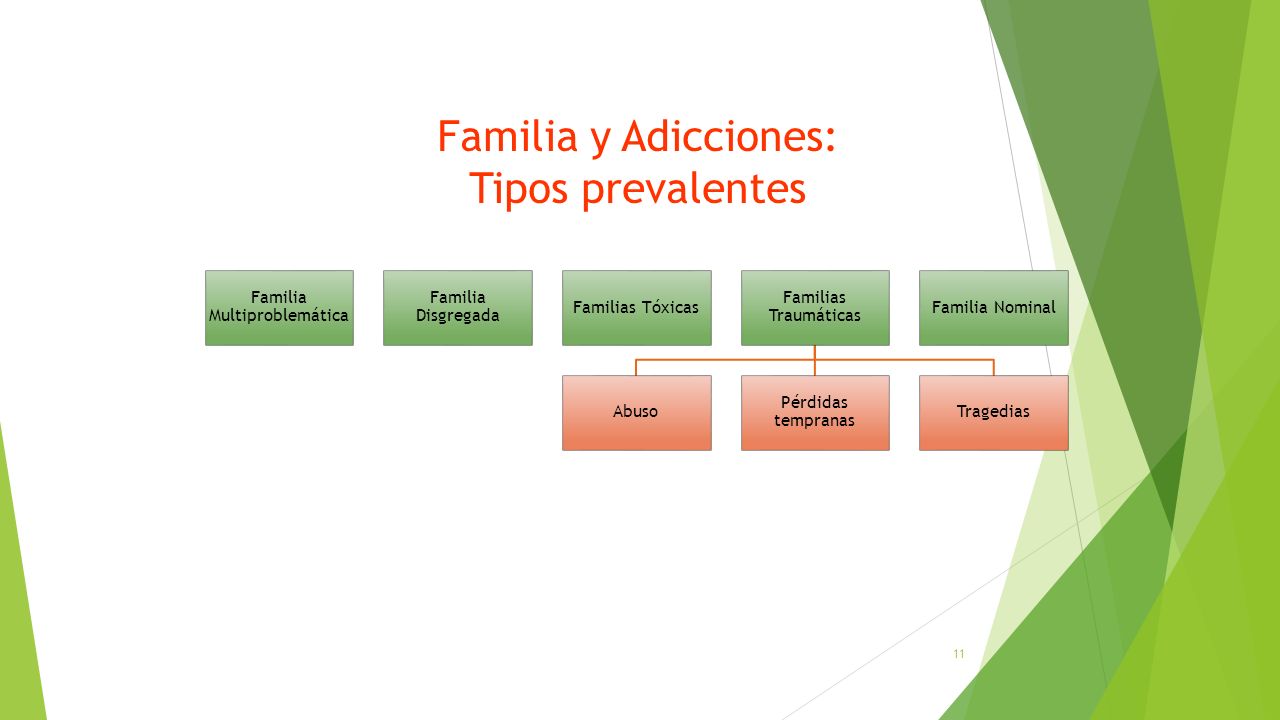 Familia y Adicciones: Tipos prevalentes

Familia Multiproblemática

Familia Disgregada

Familias Tóxicas

Familias Traumáticas

Familia Nominal

Abuso

Pérdidas tempranas

Tragedias

11